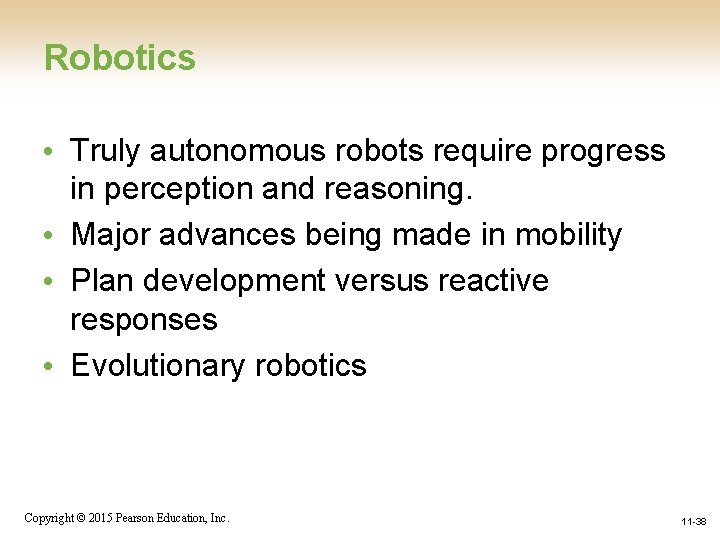 Robotics

• Truly autonomous robots require progress in perception and reasoning.
• Major advances being made in mobility
• Plan development versus reactive responses
• Evolutionary robotics

Copyright © 2015 Pearson Education, Inc.

11-38